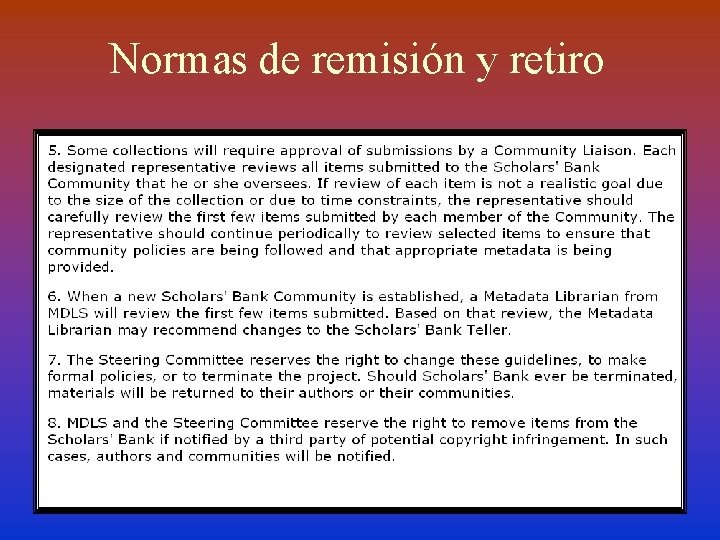 Normas de remisión y retiro

5. Some collections will require approval of submissions by a Community Liaison. Each designated representative reviews all items submitted to the Scholars' Bank Community that he or she oversees. If review of each item is not a realistic goal due to the size of the collection or due to time constraints, the representative should carefully review the first few items submitted by each member of the Community. The representative should continue periodically to review selected items to ensure that community policies are being followed and that appropriate metadata is being provided.

6. When a new Scholars' Bank Community is established, a Metadata Librarian from MDLS will review the first few items submitted. Based on that review, the Metadata Librarian may recommend changes to the Scholars' Bank Teller.

7. The Steering Committee reserves the right to change these guidelines, to make formal policies, or to terminate the project. Should Scholars' Bank ever be terminated, materials will be returned to their authors or their communities.

8. MDLS and the Steering Committee reserve the right to remove items from the Scholars' Bank if notified by a third party of potential copyright infringement. In such cases, authors and communities will be notified.